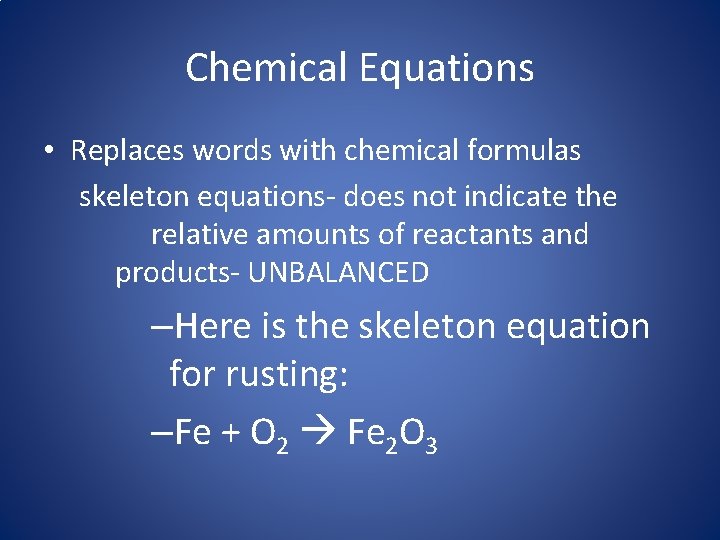 Chemical Equations

• Replaces words with chemical formulas

skeleton equations- does not indicate the relative amounts of reactants and products- UNBALANCED

–Here is the skeleton equation for rusting:

–$Fe + O_2 \rightarrow Fe_2O_3$